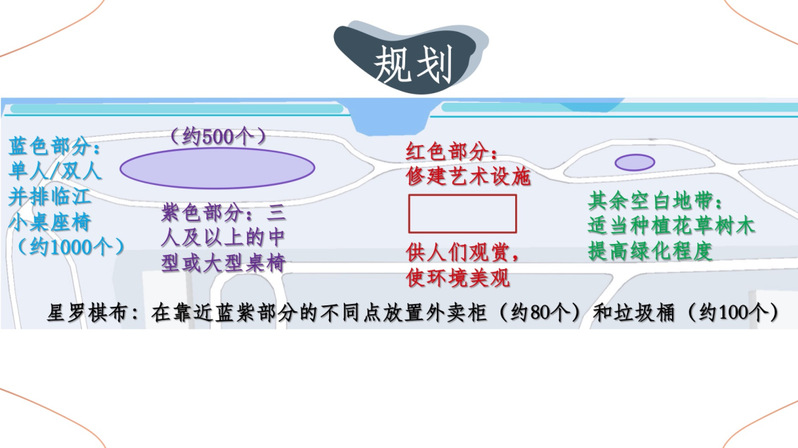 规划

蓝色部分：单人/双人并排临江小桌座椅（约1000个）

（约500个）

紫色部分：三人及以上的中型或大型桌椅

红色部分：修建艺术设施

供人们观赏，使环境美观

其余空白地带：适当种植花草树木提高绿化程度

星罗棋布：在靠近蓝紫部分的不同点放置外卖柜（约80个）和垃圾桶（约100个）